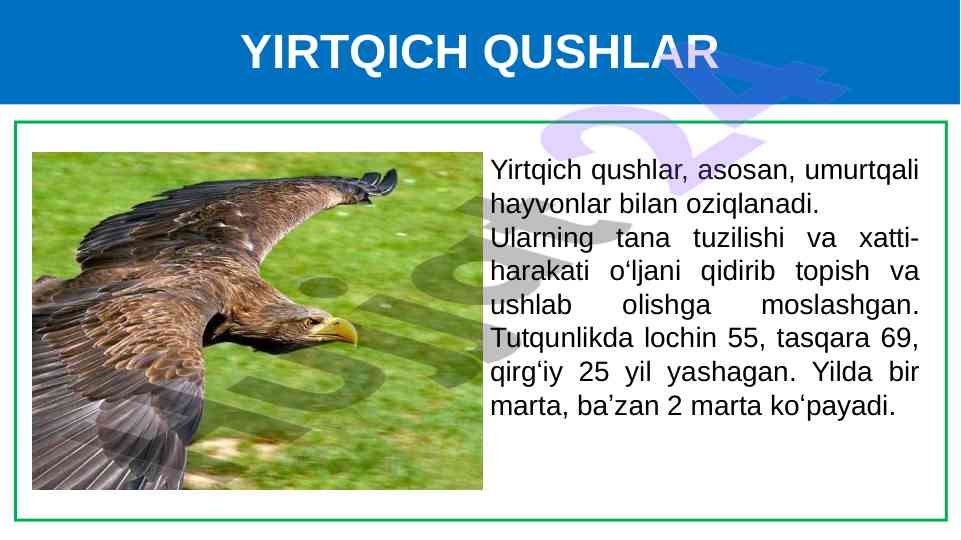 YIRTQICH QUSHLAR

Yirtqich qushlar, asosan, umurtqali hayvonlar bilan oziqlanadi.
Ularning tana tuzilishi va xatti-harakati o‘ljani qidirib topish va ushlab olishga moslashgan. Tutqunlikda lochin 55, tasqara 69, qirg‘iy 25 yil yashagan. Yilda bir marta, ba’zan 2 marta ko‘payadi.